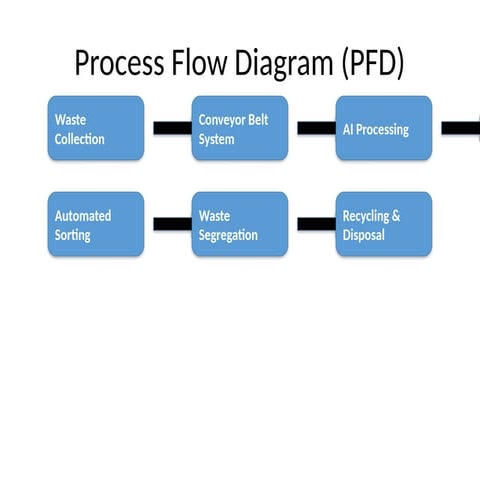 Process Flow Diagram (PFD)

Waste Collection

Conveyor Belt System

AI Processing

Automated Sorting

Waste Segregation

Recycling & Disposal